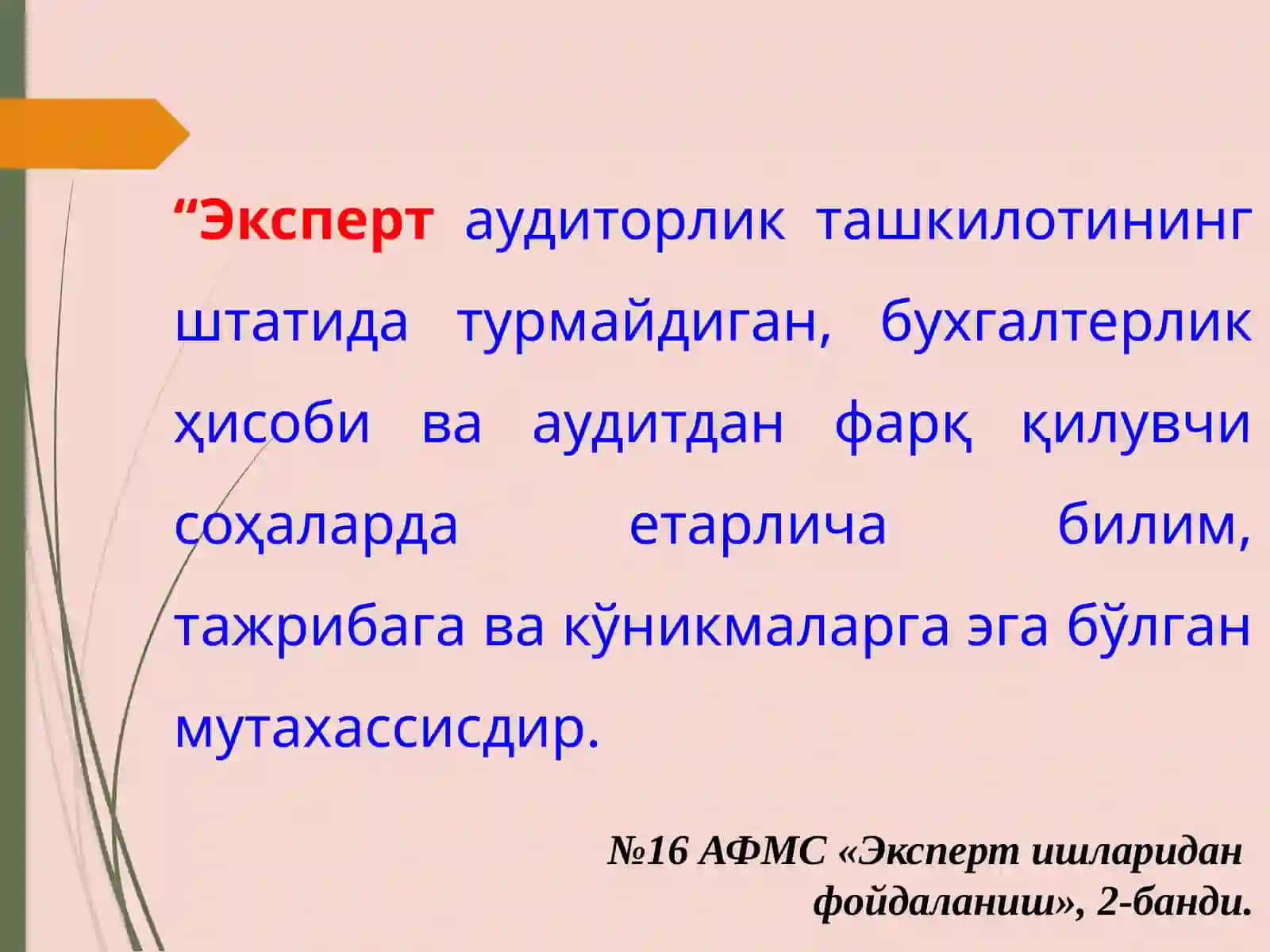 “Эксперт аудиторлик ташкилотининг штатида турмайдиган, бухгалтерлик ҳисоби ва аудитдан фарқ қилувчи соҳаларда етарлича билим, тажрибага ва кўникмаларга эга бўлган мутахассисдир.

№16 АФМС «Эксперт ишларидан фойдаланиш», 2-банди.